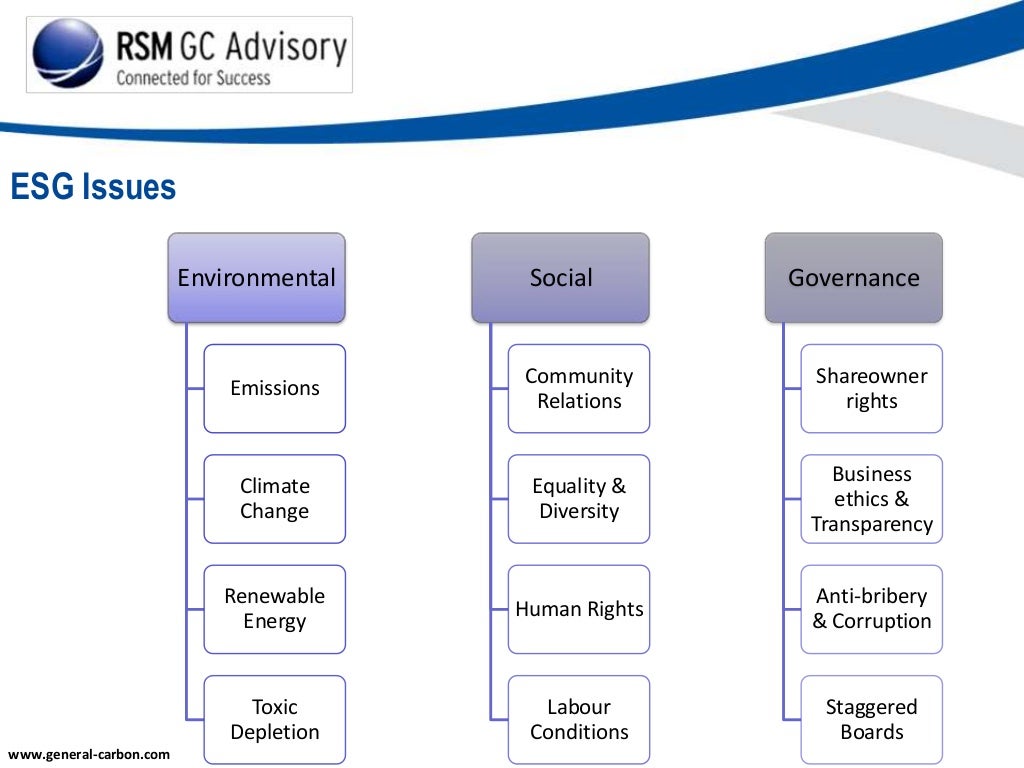 RSM GC Advisory
Connected for Success

ESG Issues

Environmental

Emissions

Climate Change

Renewable Energy

Toxic Depletion

Social

Community Relations

Equality & Diversity

Human Rights

Labour Conditions

Governance

Shareowner rights

Business ethics & Transparency

Anti-bribery & Corruption

Staggered Boards

www.general-carbon.com